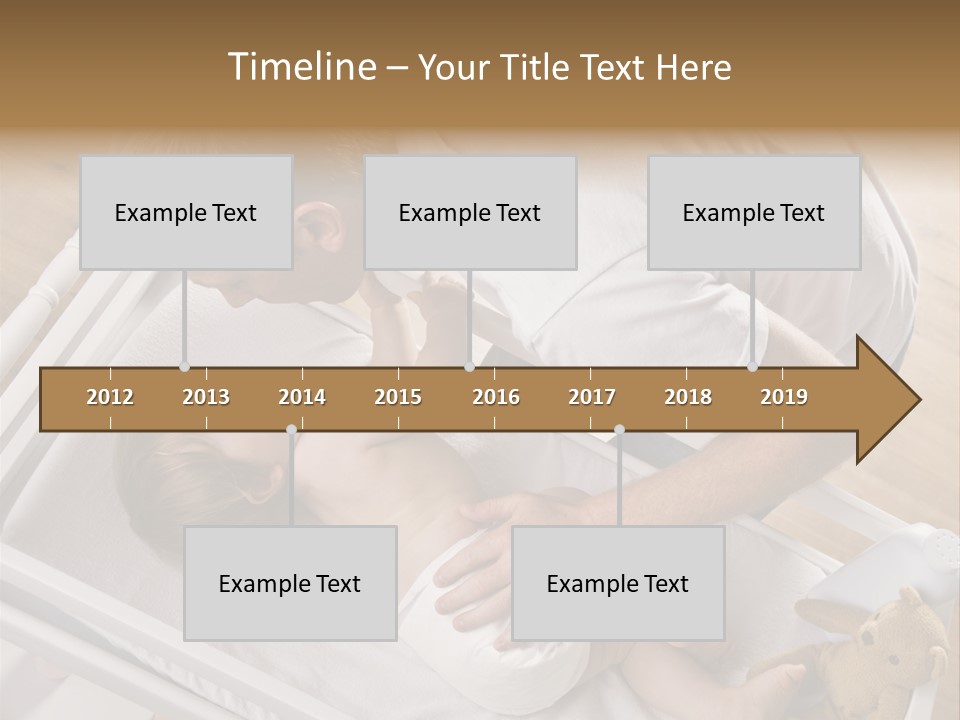 Timeline – Your Title Text Here

Example Text

Example Text

Example Text

2012 2013 2014 2015 2016 2017 2018 2019

Example Text

Example Text